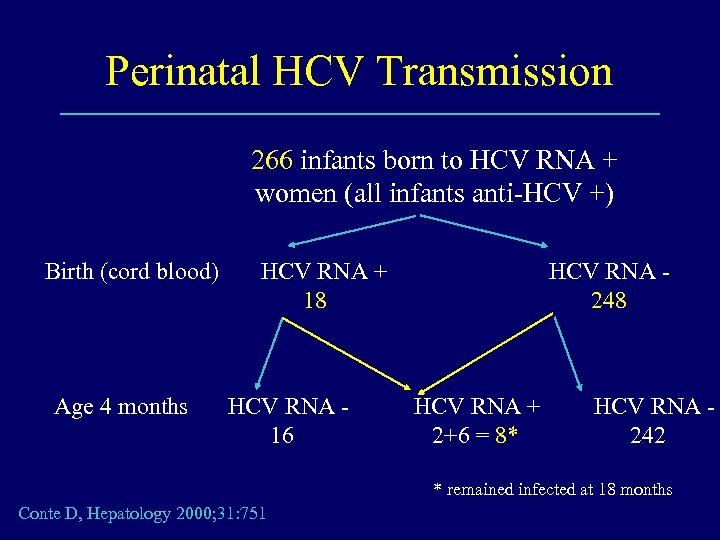 Perinatal HCV Transmission

266 infants born to HCV RNA + women (all infants anti-HCV +)

Birth (cord blood)

HCV RNA +
18

HCV RNA -
248

Age 4 months

HCV RNA -
16

HCV RNA +
2+6 = 8*

HCV RNA -
242

* remained infected at 18 months

Conte D, Hepatology 2000;31:751